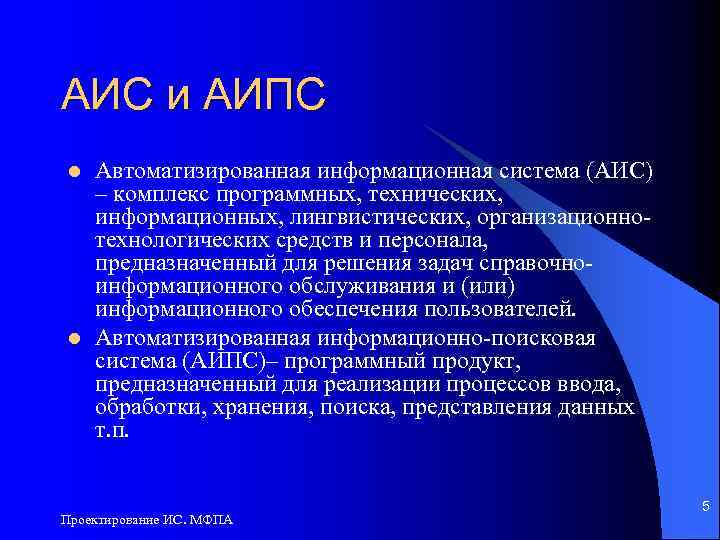 АИС и АИПС

Автоматизированная информационная система (АИС) – комплекс программных, технических, информационных, лингвистических, организационно-технологических средств и персонала, предназначенный для решения задач справочно-информационного обслуживания и (или) информационного обеспечения пользователей.

Автоматизированная информационно-поисковая система (АИПС)– программный продукт, предназначенный для реализации процессов ввода, обработки, хранения, поиска, представления данных т.п.

Проектирование ИС. МФПА

5